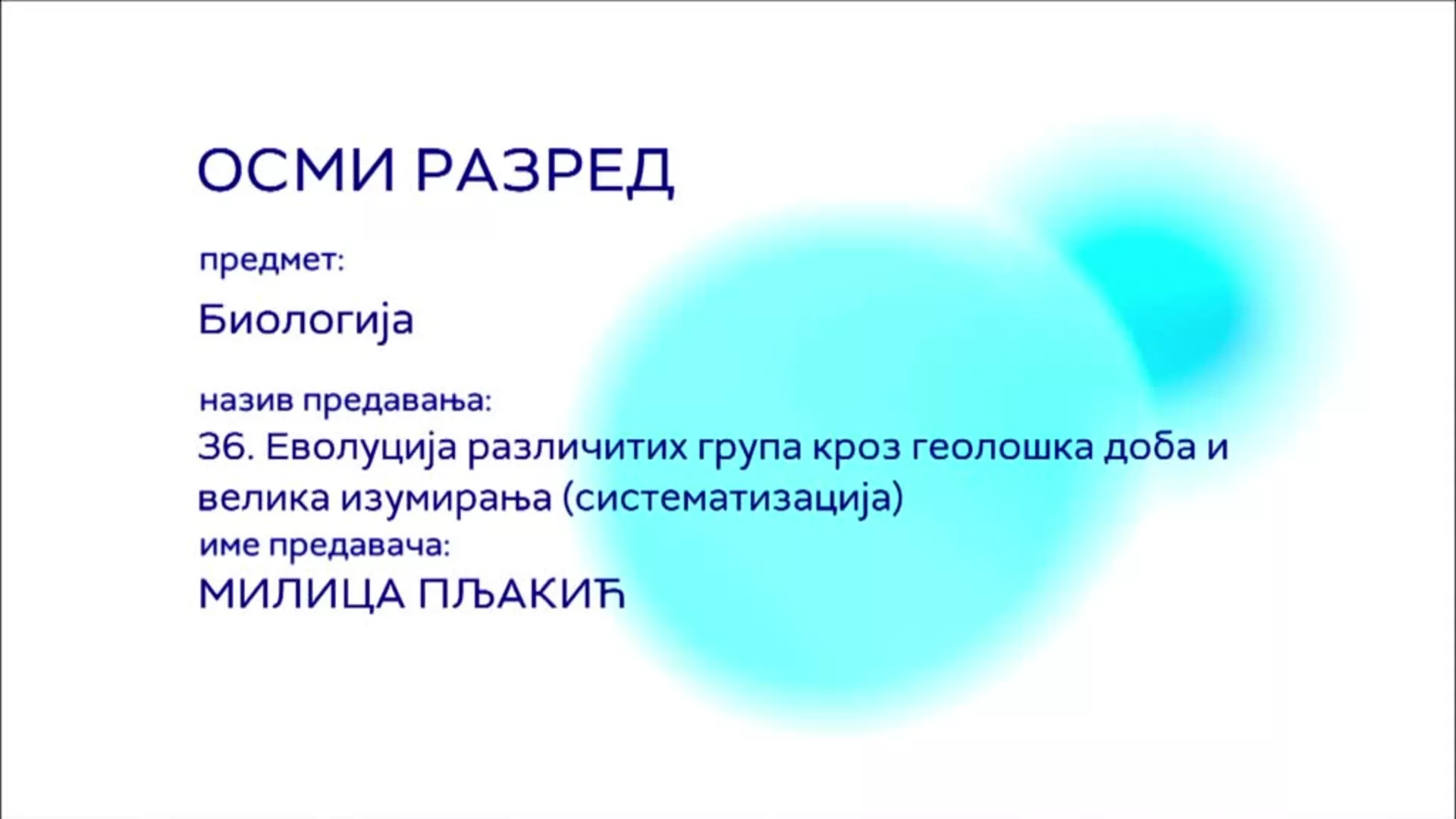 ОСМИ РАЗРЕД

предмет:

Биологија

назив предавања:

36. Еволуција различитих група кроз геолошка доба и велика изумирања (систематизација)

име предавача:

МИЛИЦА ПЉАКИЋ